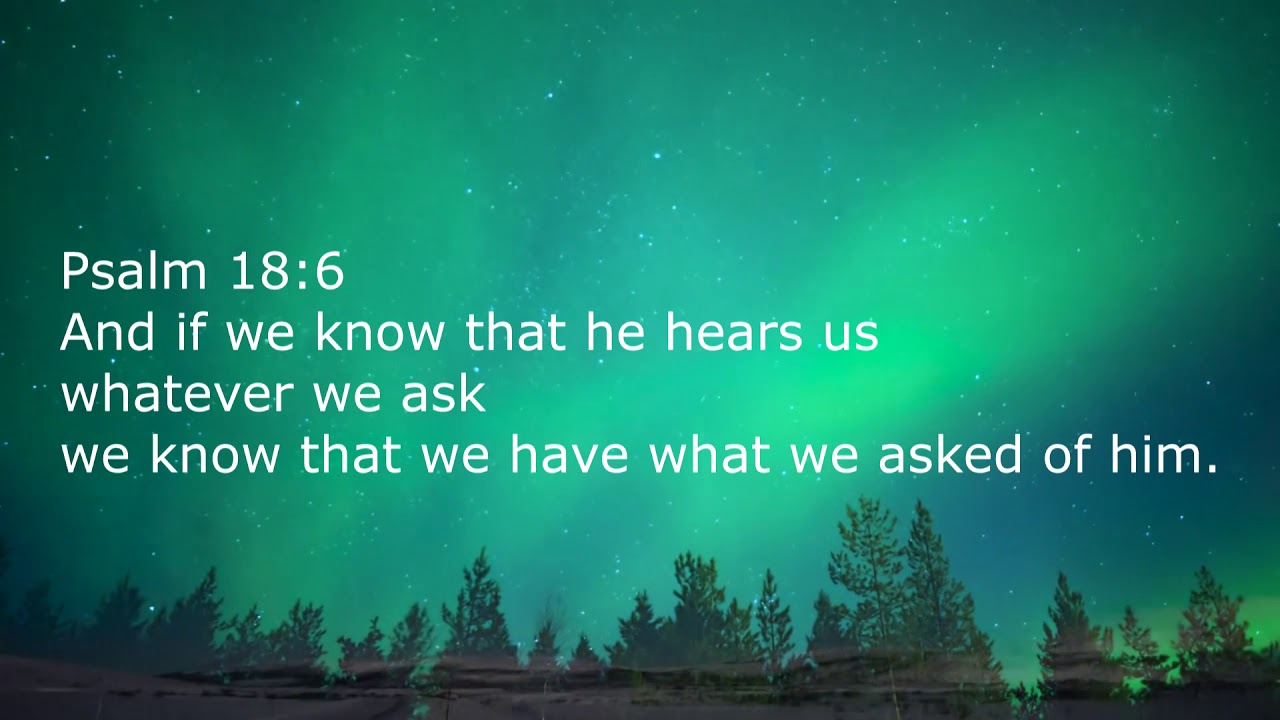 Psalm 18:6
And if we know that he hears us
whatever we ask
we know that we have what we asked of him.